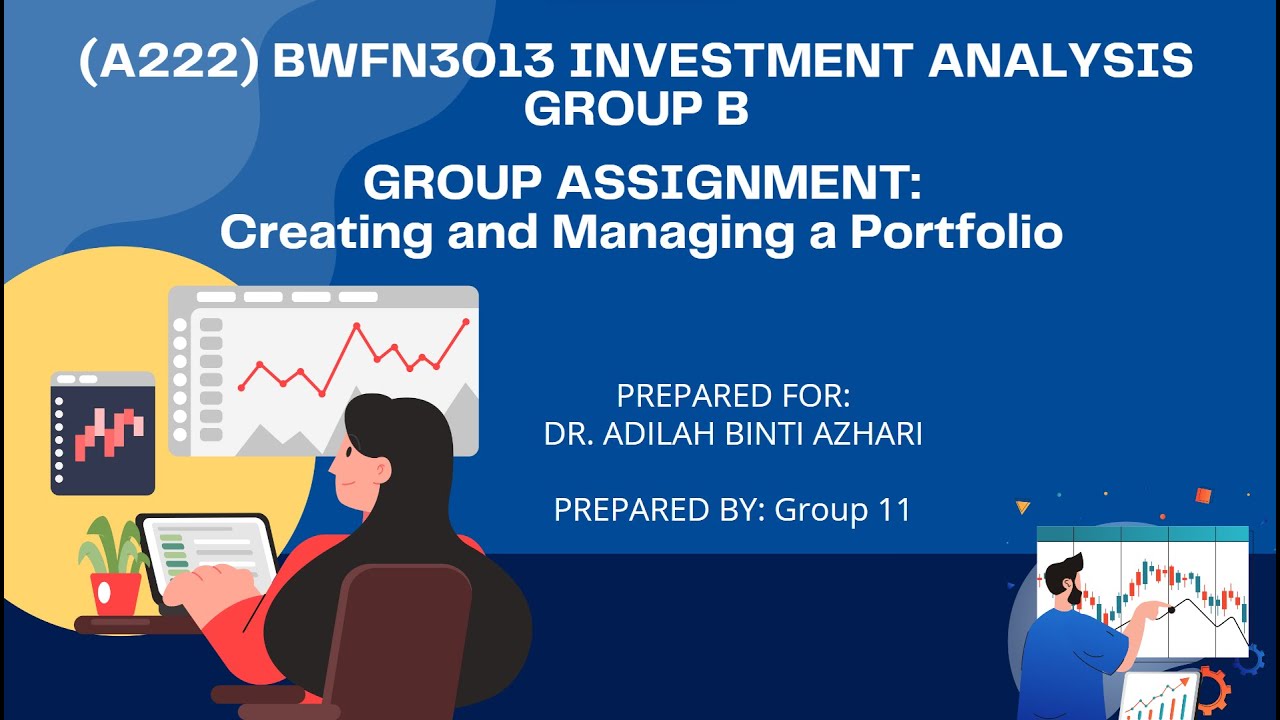 (A222) BWFN3013 INVESTMENT ANALYSIS GROUP B

GROUP ASSIGNMENT:
Creating and Managing a Portfolio

PREPARED FOR:
DR. ADILAH BINTI AZHARI

PREPARED BY: Group 11